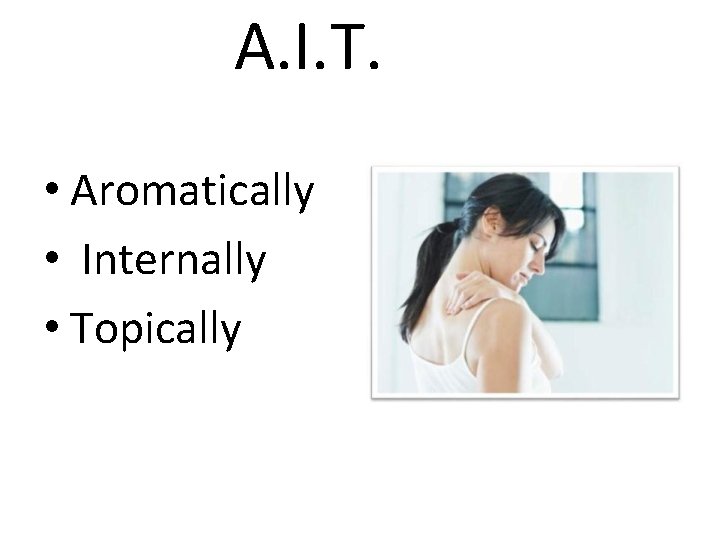 A.I.T.

• Aromatically
• Internally
• Topically